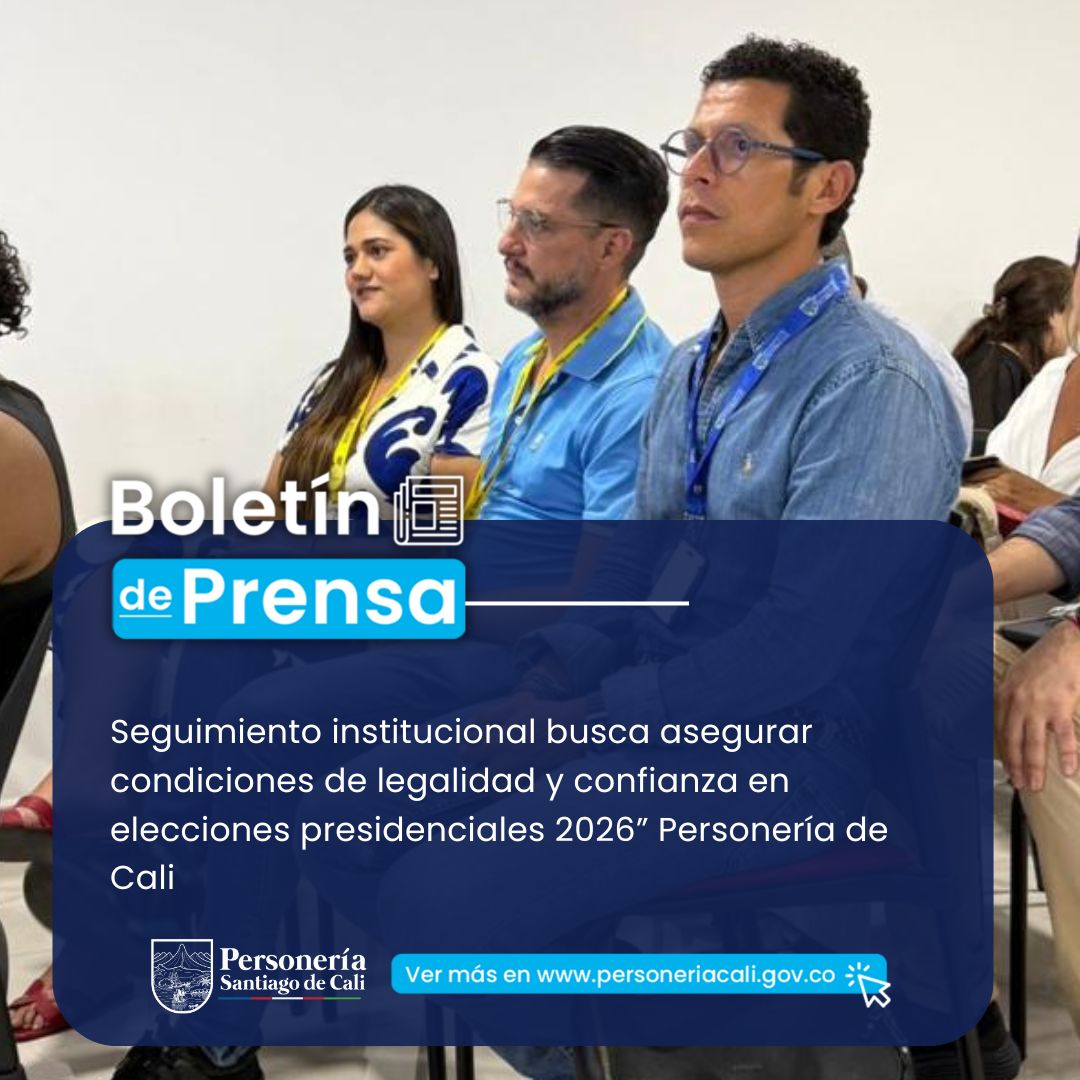 Boletín de Prensa

Seguimiento institucional busca asegurar condiciones de legalidad y confianza en elecciones presidenciales 2026” Personería de Cali

Personería Santiago de Cali

Ver más en www.personeriacali.gov.co